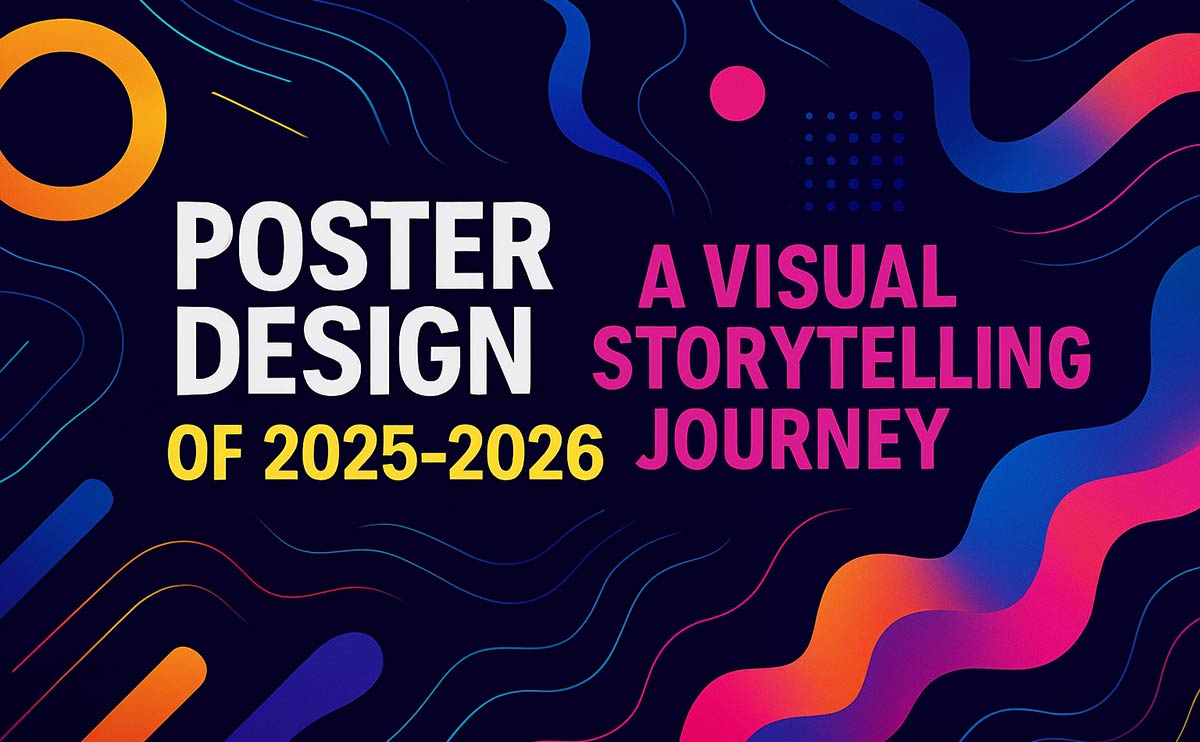 POSTER DESIGN
OF 2025-2026

A VISUAL STORYTELLING JOURNEY